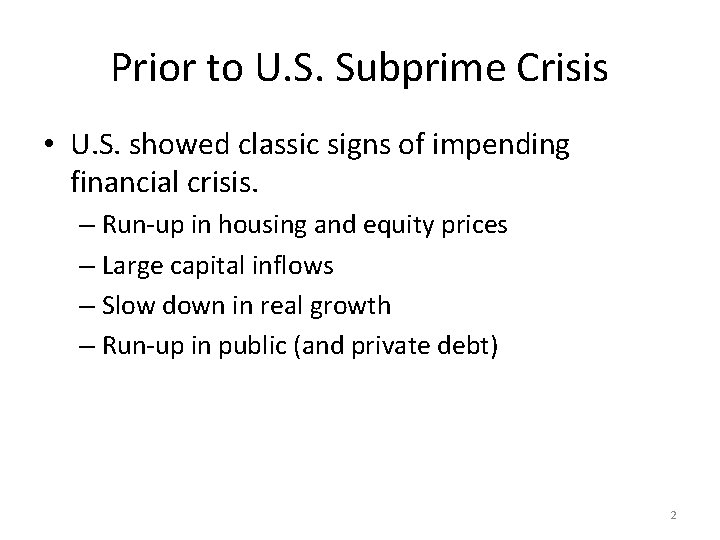 Prior to U.S. Subprime Crisis

• U.S. showed classic signs of impending financial crisis.
– Run-up in housing and equity prices
– Large capital inflows
– Slow down in real growth
– Run-up in public (and private debt)

2